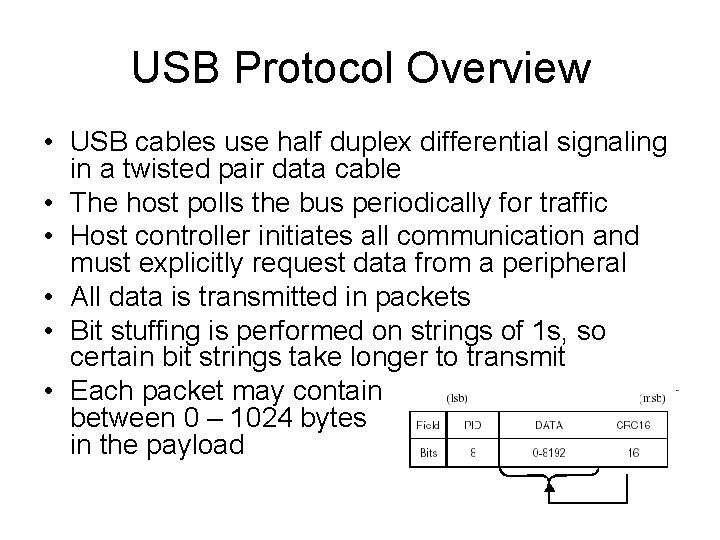 USB Protocol Overview

• USB cables use half duplex differential signaling in a twisted pair data cable
• The host polls the bus periodically for traffic
• Host controller initiates all communication and must explicitly request data from a peripheral
• All data is transmitted in packets
• Bit stuffing is performed on strings of 1s, so certain bit strings take longer to transmit
• Each packet may contain between 0 – 1024 bytes in the payload

(lsb) (msb)

| Field | PID | DATA | CRC16 |
|---|---|---|---|
| Bits | 8 | 0-8192 | 16 |